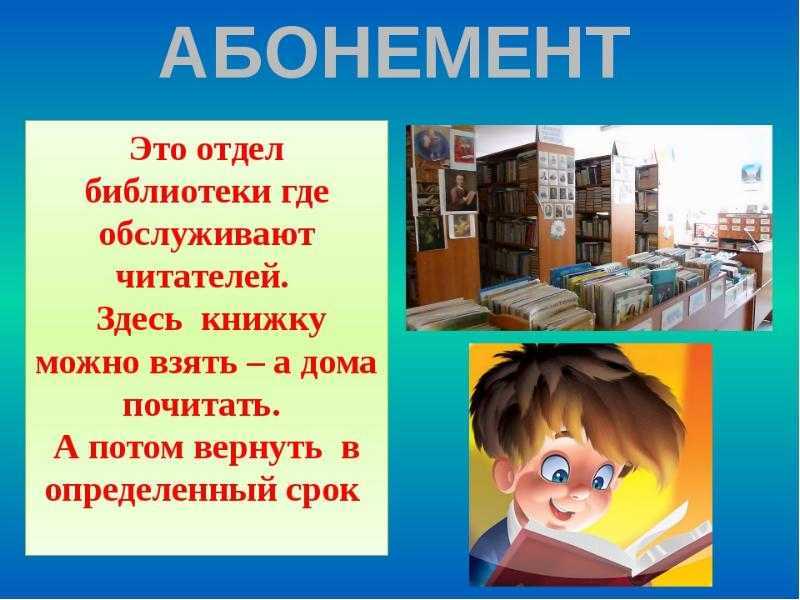 АБОНЕМЕНТ

Это отдел библиотеки где обслуживают читателей.
Здесь книжку можно взять – а дома почитать.
А потом вернуть в определенный срок